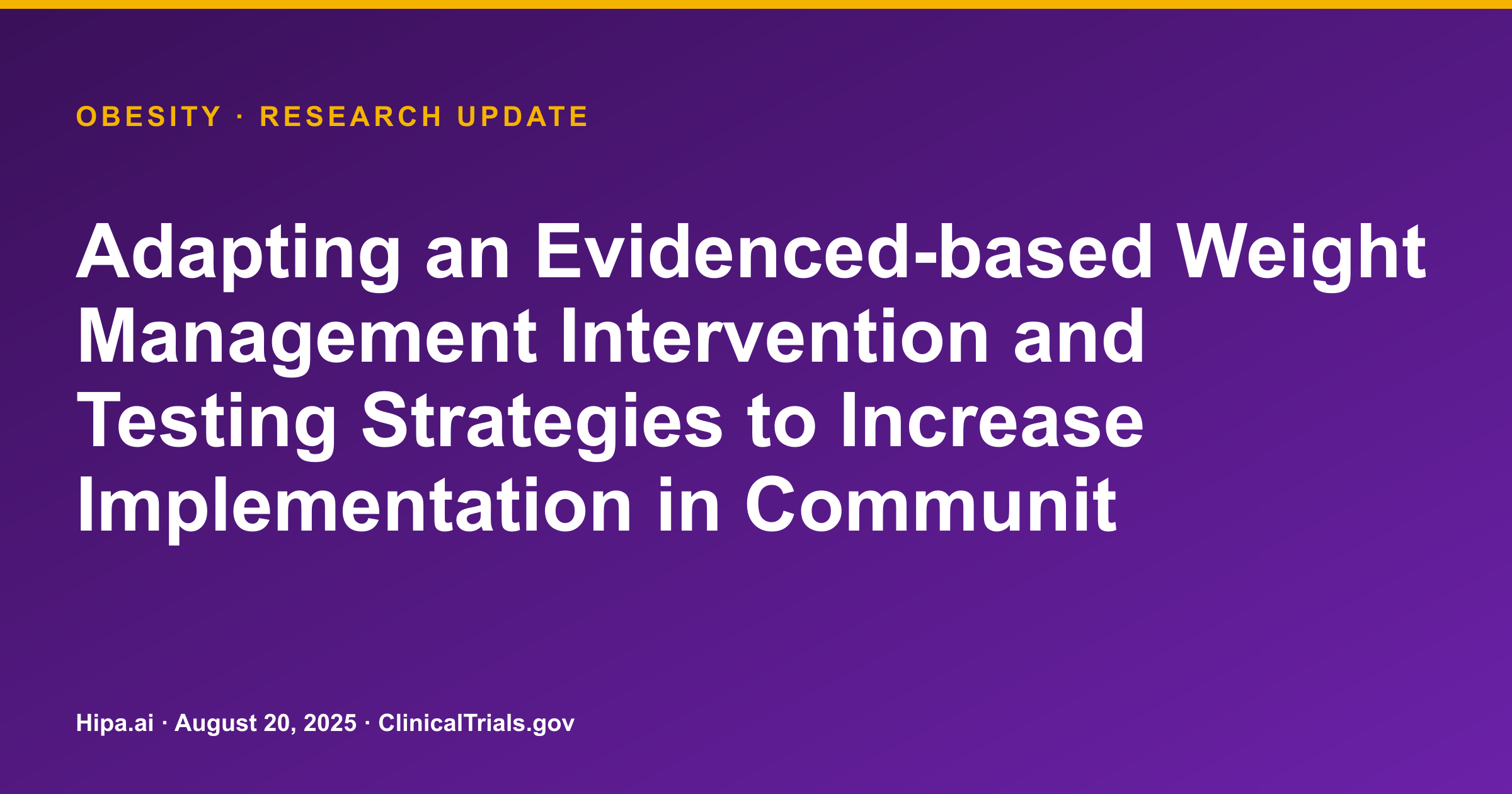 OBESITY · RESEARCH UPDATE

Adapting an Evidenced-based Weight Management Intervention and Testing Strategies to Increase Implementation in Communit

Hipa.ai · August 20, 2025 · ClinicalTrials.gov